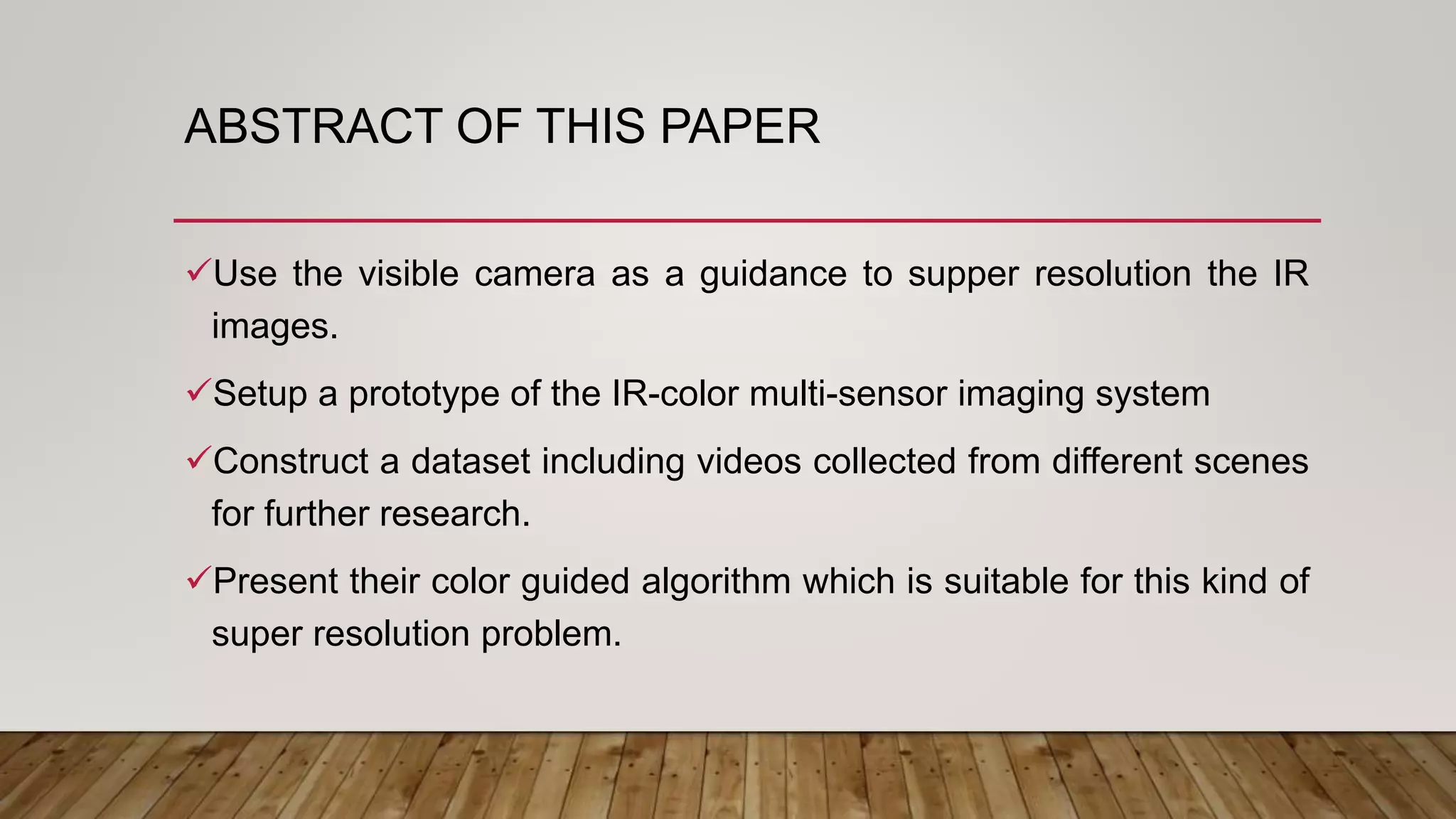 ABSTRACT OF THIS PAPER

✓Use the visible camera as a guidance to supper resolution the IR images.

✓Setup a prototype of the IR-color multi-sensor imaging system

✓Construct a dataset including videos collected from different scenes for further research.

✓Present their color guided algorithm which is suitable for this kind of super resolution problem.